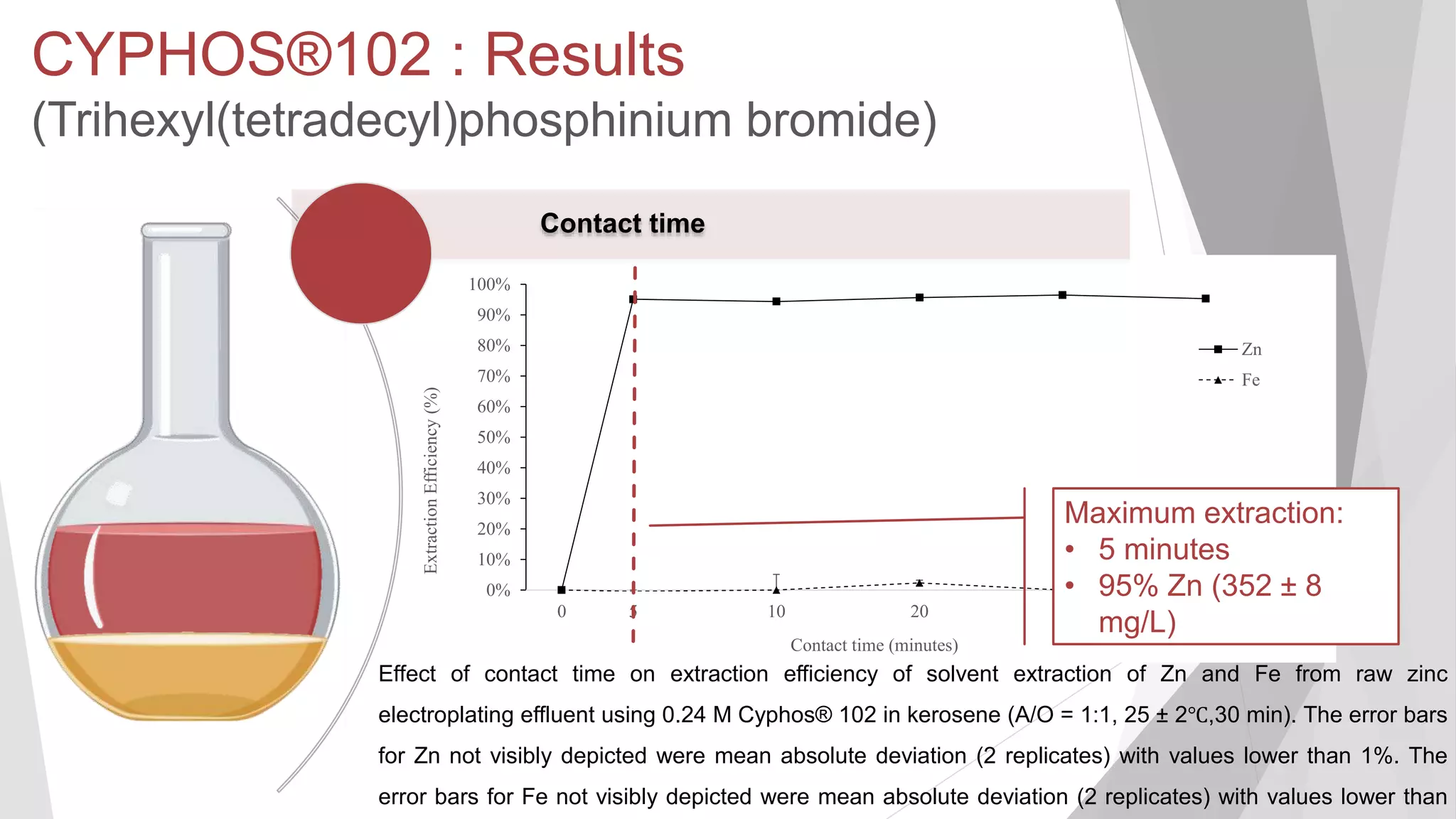 CYPHOS®102 : Results
(Trihexyl(tetradecyl)phosphinium bromide)

Contact time

100%
90%
80%
70%
60%
50%
40%
30%
20%
10%
0%

Extraction Efficiency (%)

0
5
10
20

Contact time (minutes)

Zn
Fe

Maximum extraction:
• 5 minutes
• 95% Zn (352 ± 8 mg/L)

Effect of contact time on extraction efficiency of solvent extraction of Zn and Fe from raw zinc electroplating effluent using 0.24 M Cyphos® 102 in kerosene (A/O = 1:1, 25 ± 2℃,30 min). The error bars for Zn not visibly depicted were mean absolute deviation (2 replicates) with values lower than 1%. The error bars for Fe not visibly depicted were mean absolute deviation (2 replicates) with values lower than